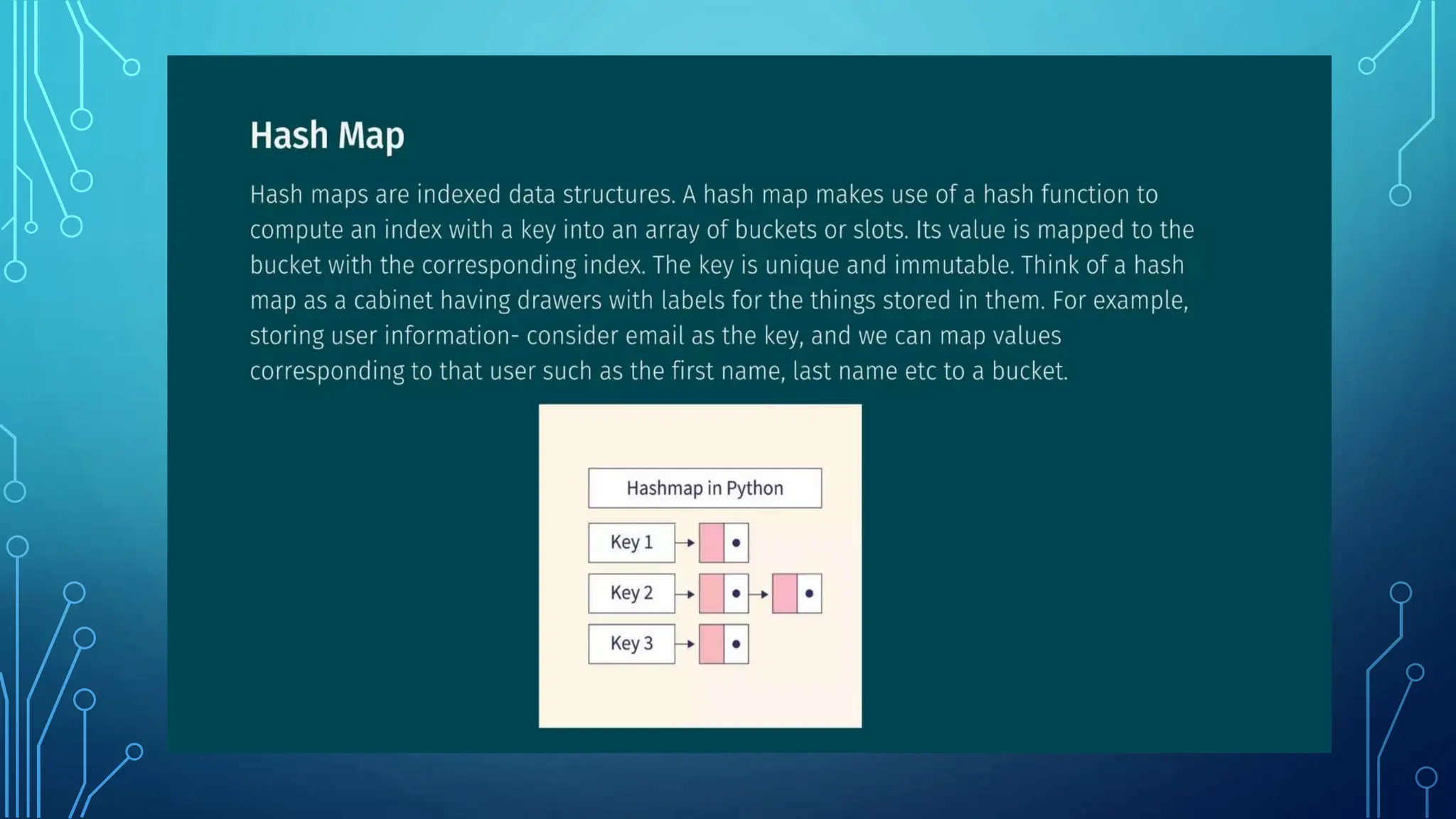 Hash Map

Hash maps are indexed data structures. A hash map makes use of a hash function to compute an index with a key into an array of buckets or slots. Its value is mapped to the bucket with the corresponding index. The key is unique and immutable. Think of a hash map as a cabinet having drawers with labels for the things stored in them. For example, storing user information- consider email as the key, and we can map values corresponding to that user such as the first name, last name etc to a bucket.

Hashmap in Python

Key 1

Key 2

Key 3